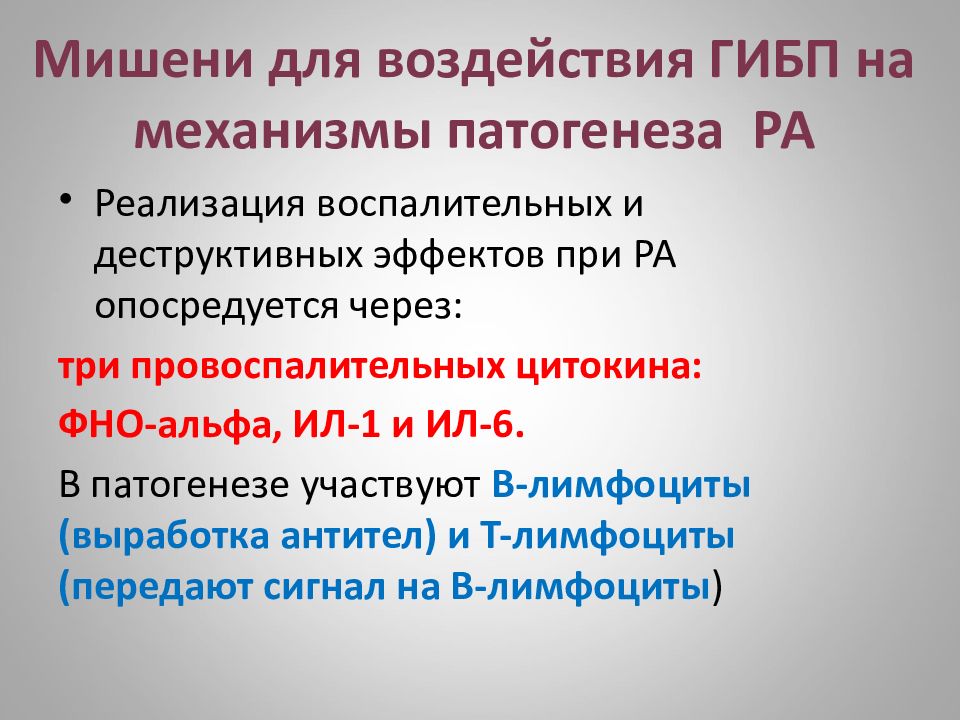 Мишени для воздействия ГИБП на механизмы патогенеза РА

• Реализация воспалительных и деструктивных эффектов при РА опосредуется через:

три провоспалительных цитокина:

ФНО-альфа, ИЛ-1 и ИЛ-6.

В патогенезе участвуют В-лимфоциты (выработка антител) и Т-лимфоциты (передают сигнал на В-лимфоциты)